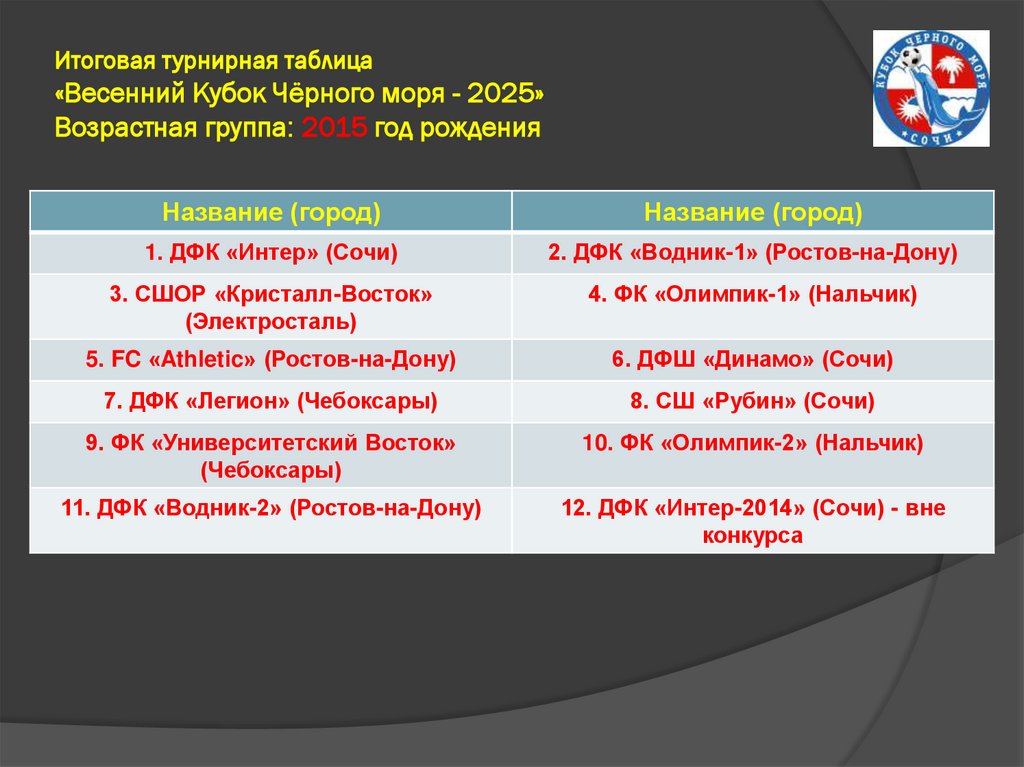 Итоговая турнирная таблица
«Весенний Кубок Чёрного моря - 2025»
Возрастная группа: 2015 год рождения

КУБОК ЧЕРНОГО МОРЯ
СОЧИ

| Название (город) | Название (город) |
|---|---|
| 1. ДФК «Интер» (Сочи) | 2. ДФК «Водник-1» (Ростов-на-Дону) |
| 3. СШОР «Кристалл-Восток» (Электросталь) | 4. ФК «Олимпик-1» (Нальчик) |
| 5. FC «Athletic» (Ростов-на-Дону) | 6. ДФШ «Динамо» (Сочи) |
| 7. ДФК «Легион» (Чебоксары) | 8. СШ «Рубин» (Сочи) |
| 9. ФК «Университетский Восток» (Чебоксары) | 10. ФК «Олимпик-2» (Нальчик) |
| 11. ДФК «Водник-2» (Ростов-на-Дону) | 12. ДФК «Интер-2014» (Сочи) - вне конкурса |